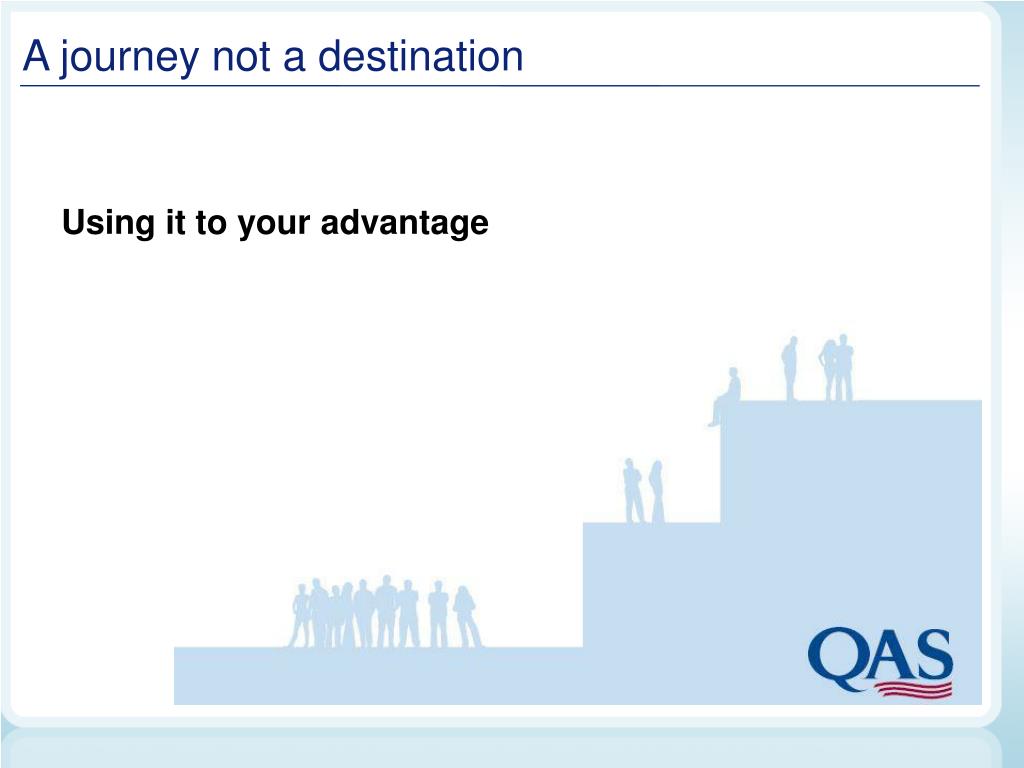 A journey not a destination

Using it to your advantage

QAS